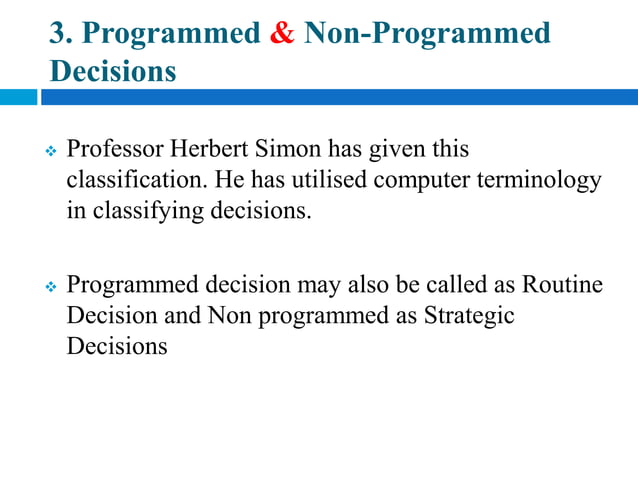 3. Programmed & Non-Programmed Decisions

❖ Professor Herbert Simon has given this classification. He has utilised computer terminology in classifying decisions.

❖ Programmed decision may also be called as Routine Decision and Non programmed as Strategic Decisions